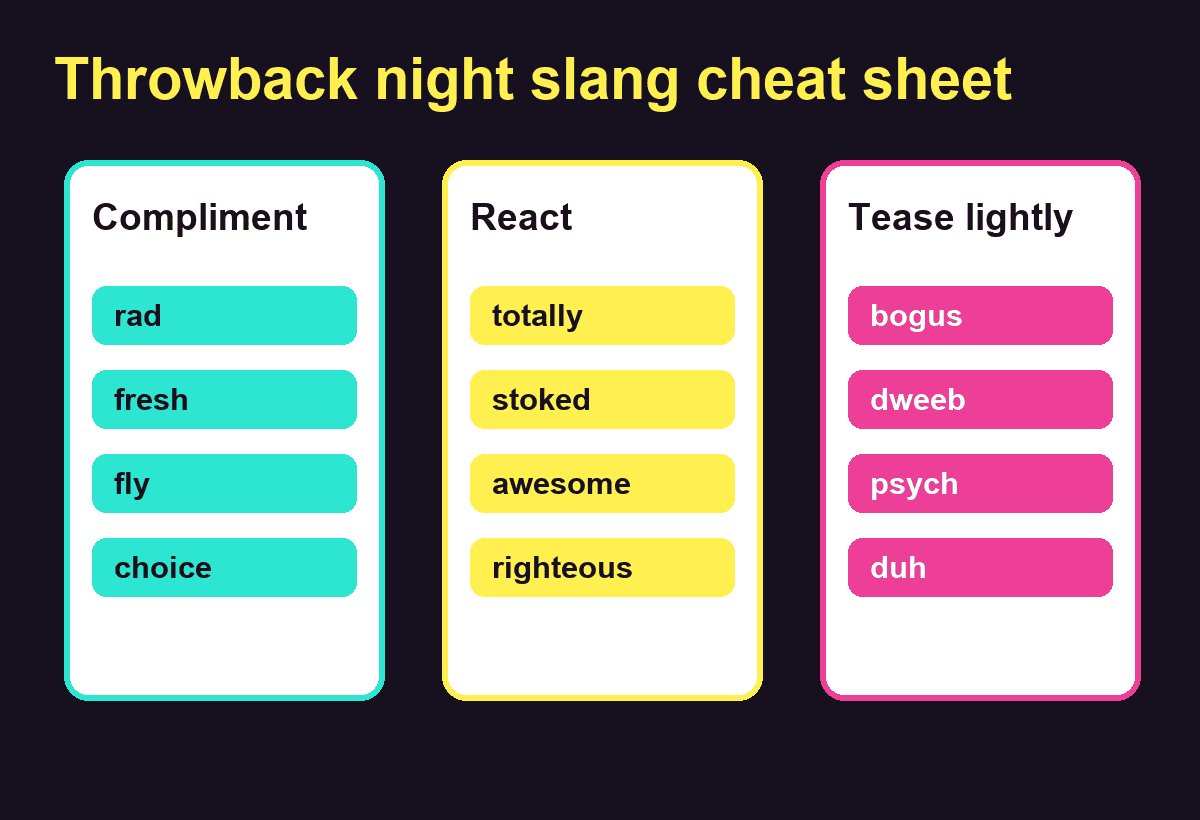 Throwback night slang cheat sheet

Compliment

rad

fresh

fly

choice

React

totally

stoked

awesome

righteous

Tease lightly

bogus

dweeb

psych

duh